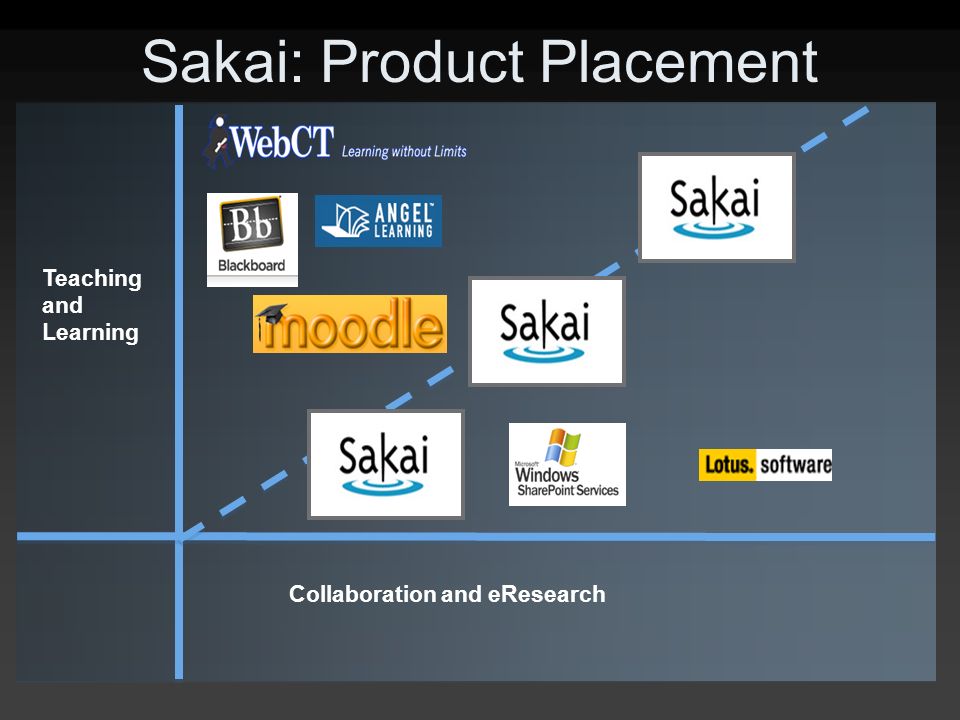 Sakai: Product Placement

WebCT Learning without Limits

Bb Blackboard

ANGEL LEARNING

Sakai

Teaching and Learning

moodle

Sakai

Sakai

Microsoft Windows SharePoint Services

Lotus. software

Collaboration and eResearch